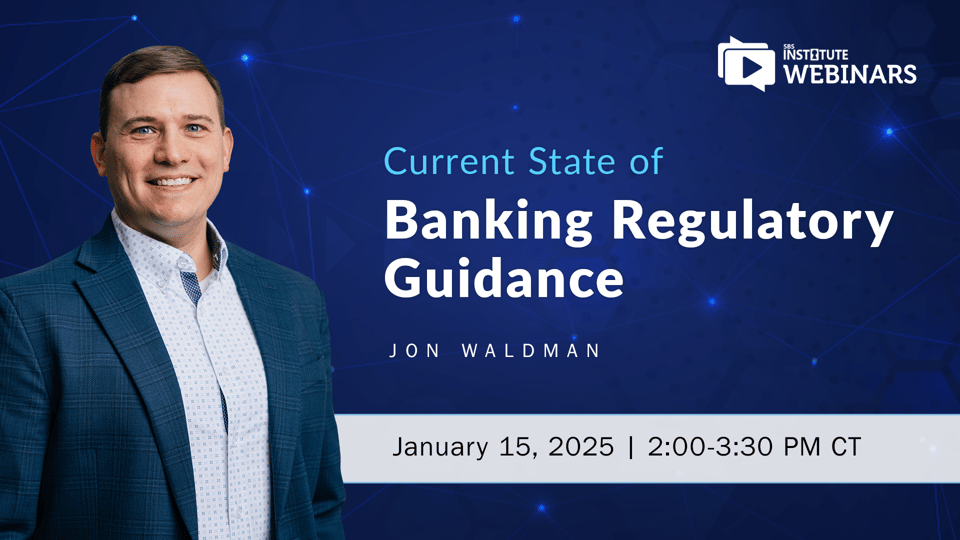 SBS INSTITUTE WEBINARS

Current State of
Banking Regulatory Guidance

JON WALDMAN

January 15, 2025 | 2:00-3:30 PM CT